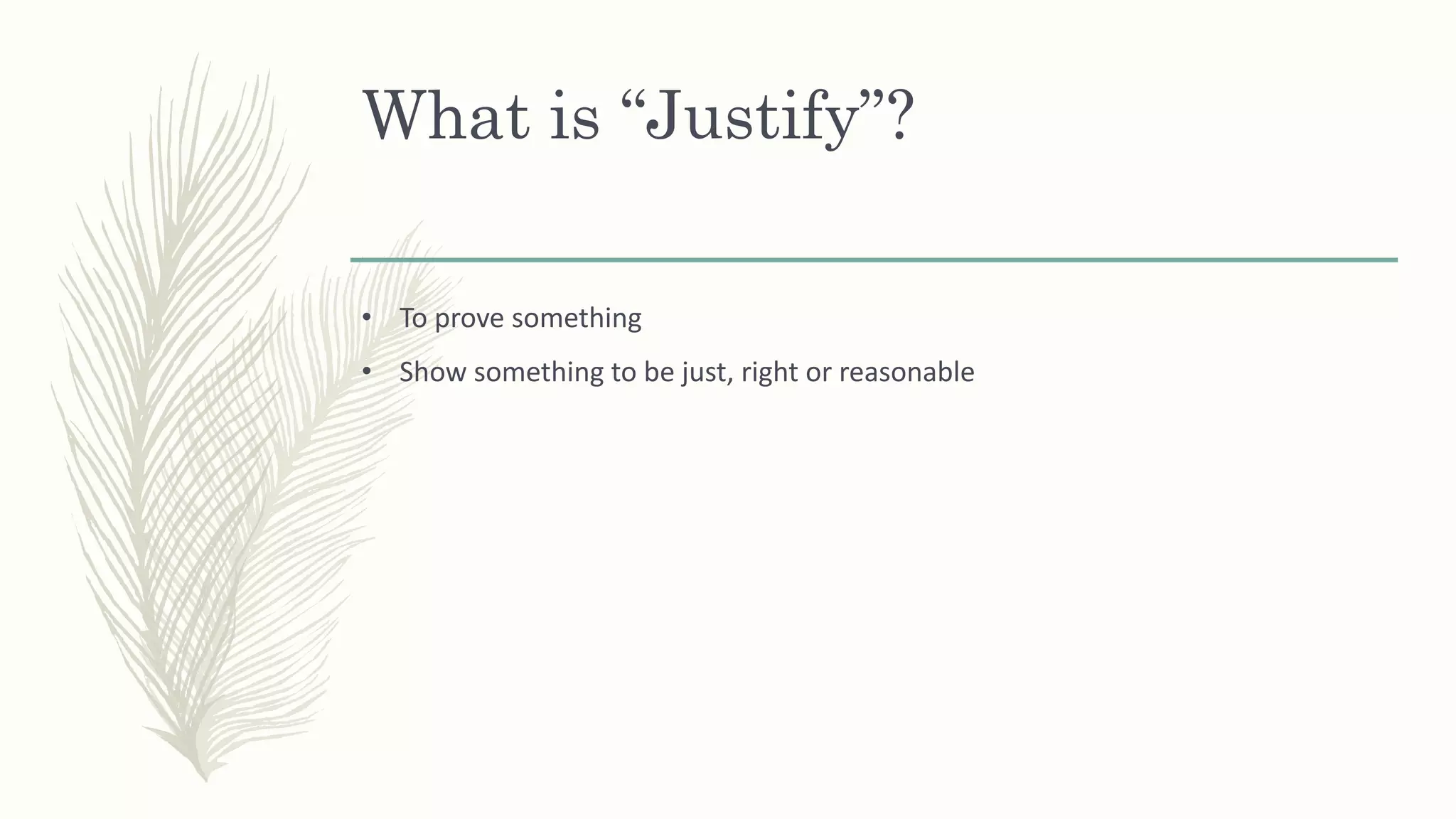 What is “Justify”?

• To prove something
• Show something to be just, right or reasonable